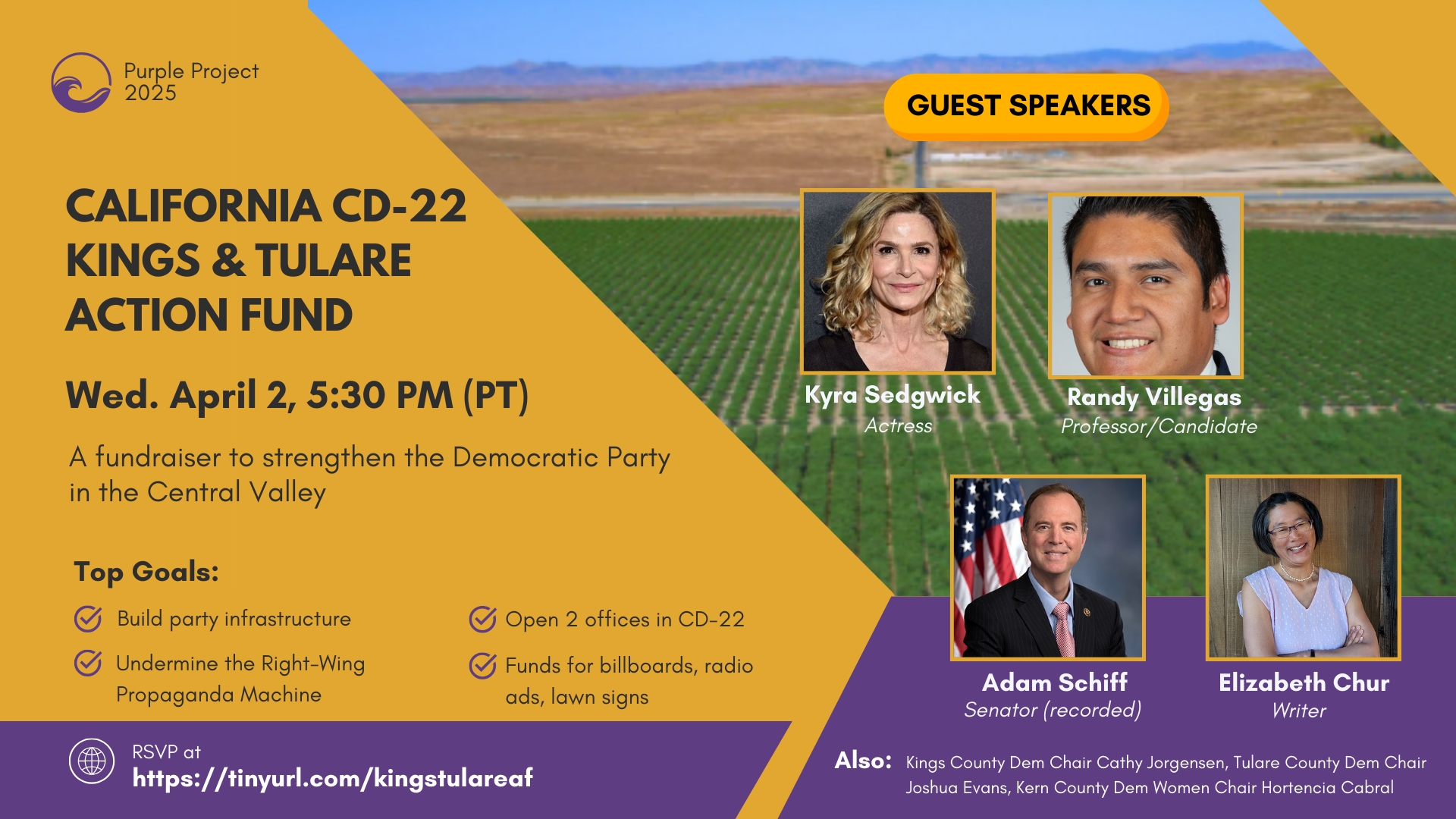 Purple Project 2025

CALIFORNIA CD-22
KINGS & TULARE
ACTION FUND

Wed. April 2, 5:30 PM (PT)

A fundraiser to strengthen the Democratic Party in the Central Valley

Top Goals:

Build party infrastructure

Undermine the Right-Wing Propaganda Machine

Open 2 offices in CD-22

Funds for billboards, radio ads, lawn signs

RSVP at
https://tinyurl.com/kingstulareaf

GUEST SPEAKERS

Kyra Sedgwick
Actress

Randy Villegas
Professor/Candidate

Adam Schiff
Senator (recorded)

Elizabeth Chur
Writer

Also: Kings County Dem Chair Cathy Jorgensen, Tulare County Dem Chair Joshua Evans, Kern County Dem Women Chair Hortencia Cabral